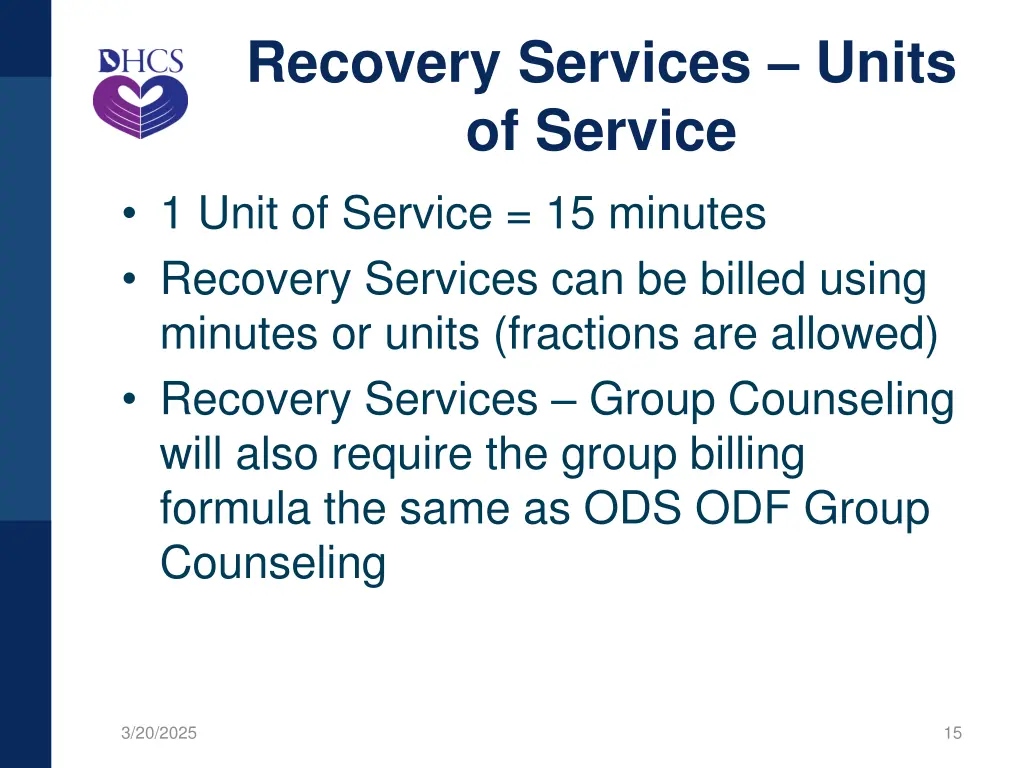 DHCS

Recovery Services – Units of Service

• 1 Unit of Service = 15 minutes
• Recovery Services can be billed using minutes or units (fractions are allowed)
• Recovery Services – Group Counseling will also require the group billing formula the same as ODS ODF Group Counseling

3/20/2025

15